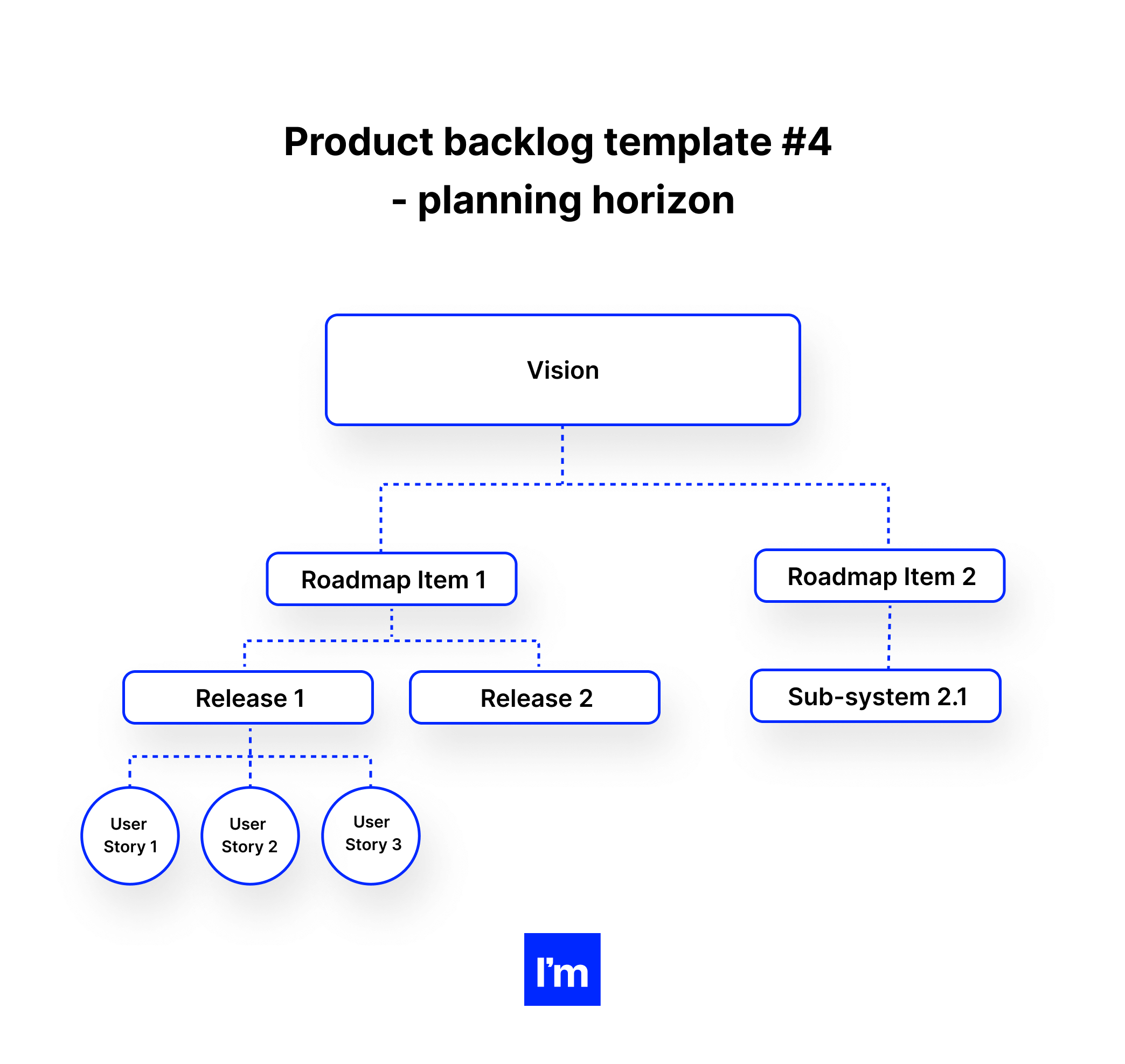 Product backlog template #4 - planning horizon

Vision

Roadmap Item 1

Roadmap Item 2

Release 1

Release 2

Sub-system 2.1

User Story 1

User Story 2

User Story 3

I'm